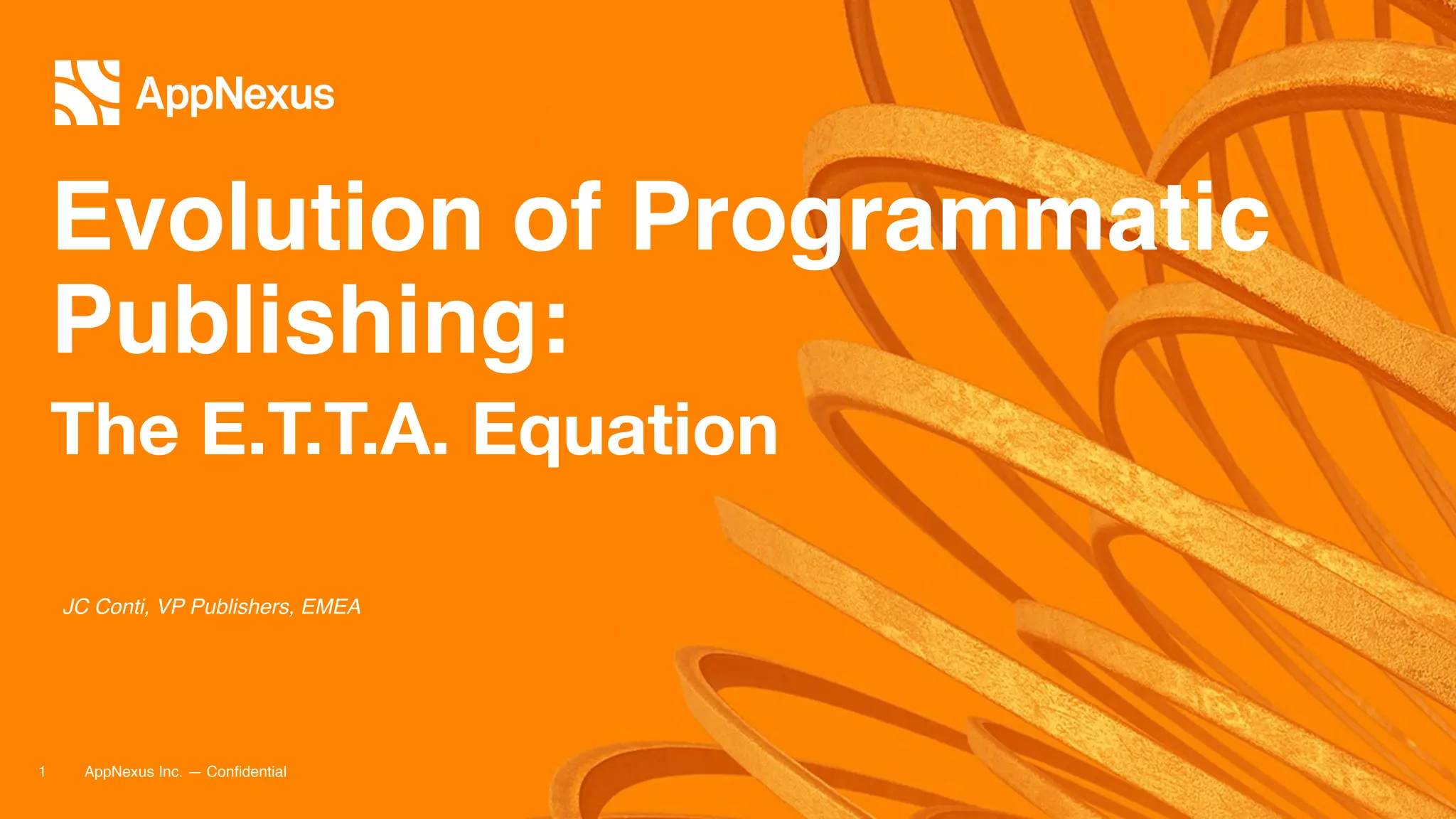 AppNexus

Evolution of Programmatic Publishing:

The E.T.T.A. Equation

JC Conti, VP Publishers, EMEA

1 AppNexus Inc. — Confidential